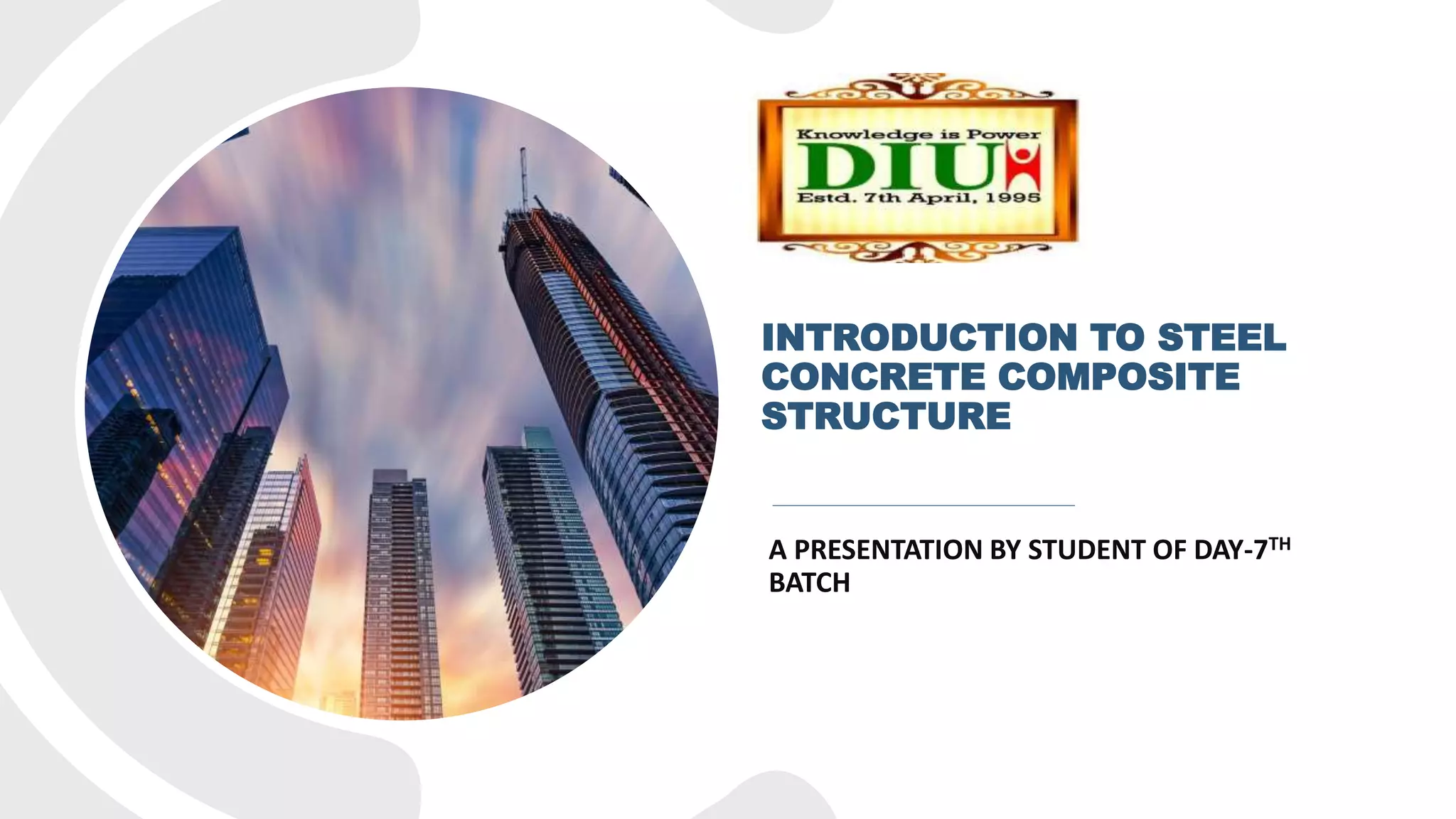 Knowledge is Power
DIU
Estd. 7th April, 1995

INTRODUCTION TO STEEL CONCRETE COMPOSITE STRUCTURE

A PRESENTATION BY STUDENT OF DAY-7$^{TH}$ BATCH